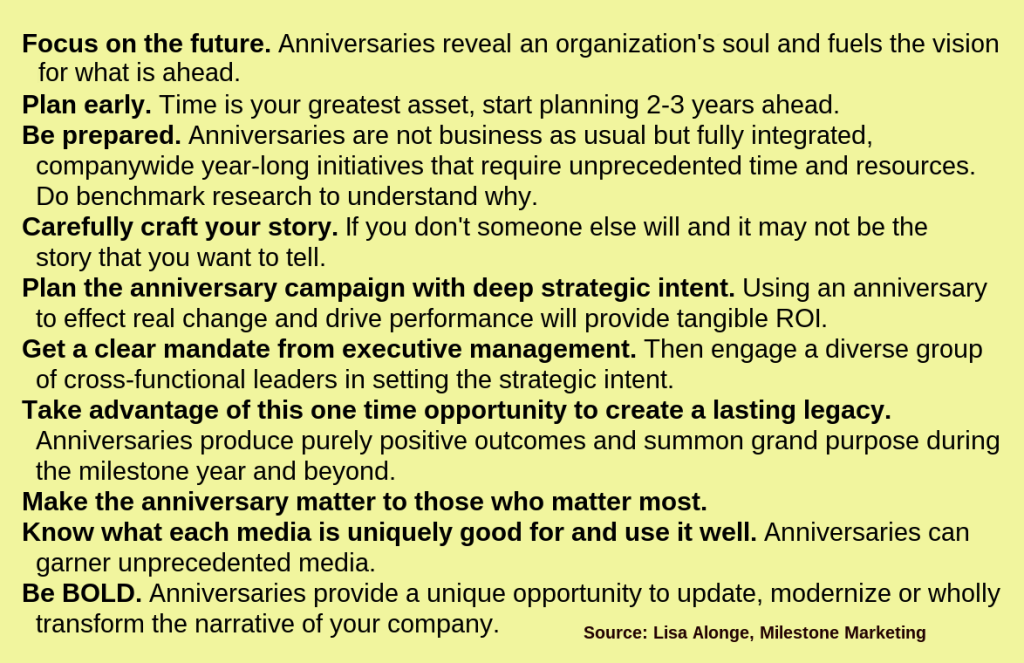 Focus on the future. Anniversaries reveal an organization's soul and fuels the vision for what is ahead.
Plan early. Time is your greatest asset, start planning 2-3 years ahead.
Be prepared. Anniversaries are not business as usual but fully integrated, companywide year-long initiatives that require unprecedented time and resources. Do benchmark research to understand why.
Carefully craft your story. If you don't someone else will and it may not be the story that you want to tell.
Plan the anniversary campaign with deep strategic intent. Using an anniversary to effect real change and drive performance will provide tangible ROI.
Get a clear mandate from executive management. Then engage a diverse group of cross-functional leaders in setting the strategic intent.
Take advantage of this one time opportunity to create a lasting legacy. Anniversaries produce purely positive outcomes and summon grand purpose during the milestone year and beyond.
Make the anniversary matter to those who matter most.
Know what each media is uniquely good for and use it well. Anniversaries can garner unprecedented media.
Be BOLD. Anniversaries provide a unique opportunity to update, modernize or wholly transform the narrative of your company.

Source: Lisa Alonge, Milestone Marketing